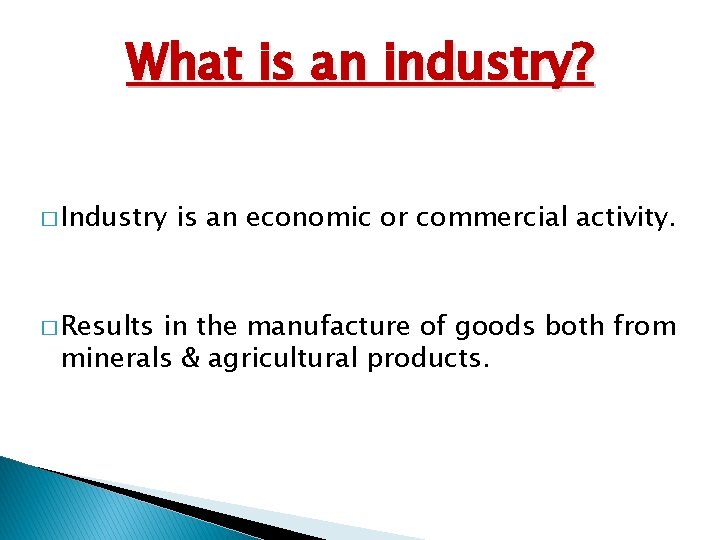 What is an industry?

□ Industry is an economic or commercial activity.

□ Results in the manufacture of goods both from minerals & agricultural products.